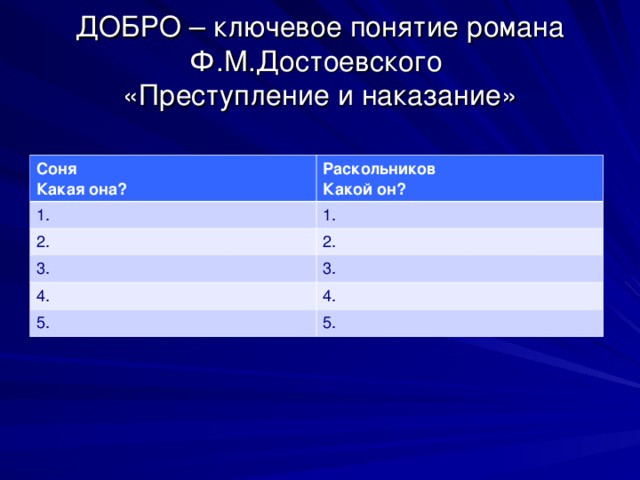 ДОБРО – ключевое понятие романа Ф.М.Достоевского «Преступление и наказание»

| Соня Какая она? | Раскольников Какой он? |
|---|---|
| 1. | 1. |
| 2. | 2. |
| 3. | 3. |
| 4. | 4. |
| 5. | 5. |